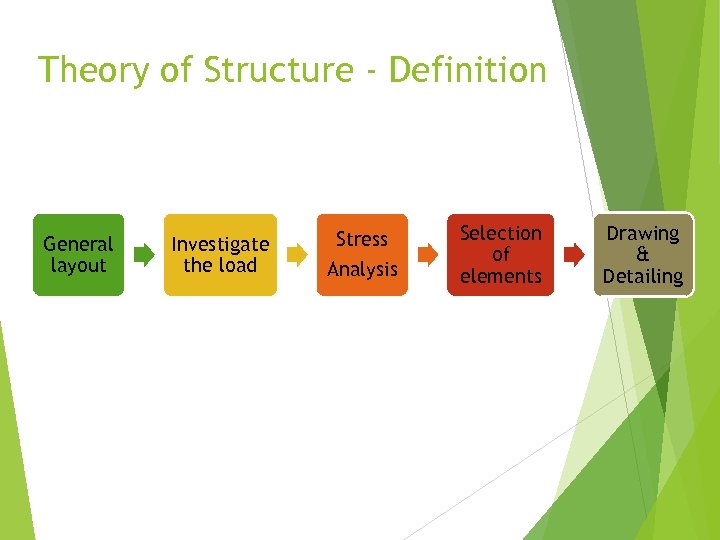 Theory of Structure - Definition

General layout

Investigate the load

Stress Analysis

Selection of elements

Drawing & Detailing